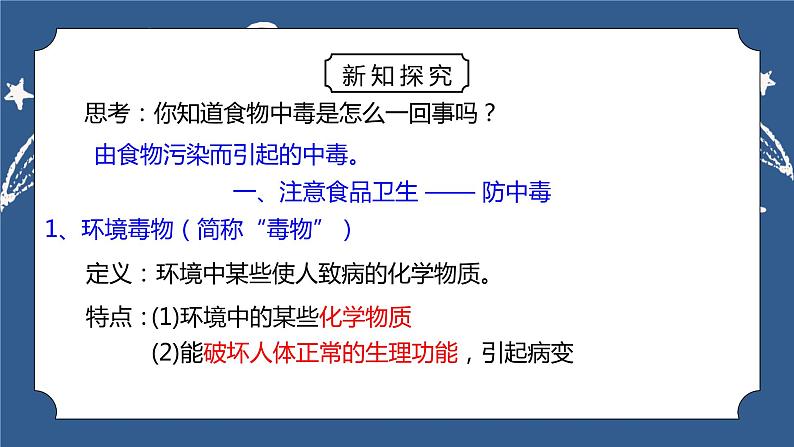 新知探究

思考：你知道食物中毒是怎么一回事吗？

由食物污染而引起的中毒。

一、注意食品卫生 —— 防中毒

1、环境毒物（简称“毒物”）

定义：环境中某些使人致病的化学物质。

特点：(1)环境中的某些化学物质

(2)能破坏人体正常的生理功能，引起病变